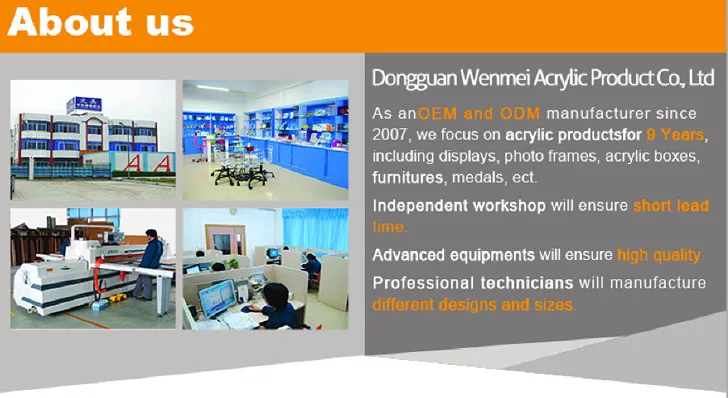 About us

Dongguan Wenmei Acrylic Product Co., Ltd

As anOEM and ODM manufacturer since 2007, we focus on acrylic productsfor 9 Years, including displays, photo frames, acrylic boxes, furnitures, medals, ect.

Independent workshop will ensure short lead time.

Advanced equipments will ensure high quality.

Professional technicians will manufacture different designs and sizes.